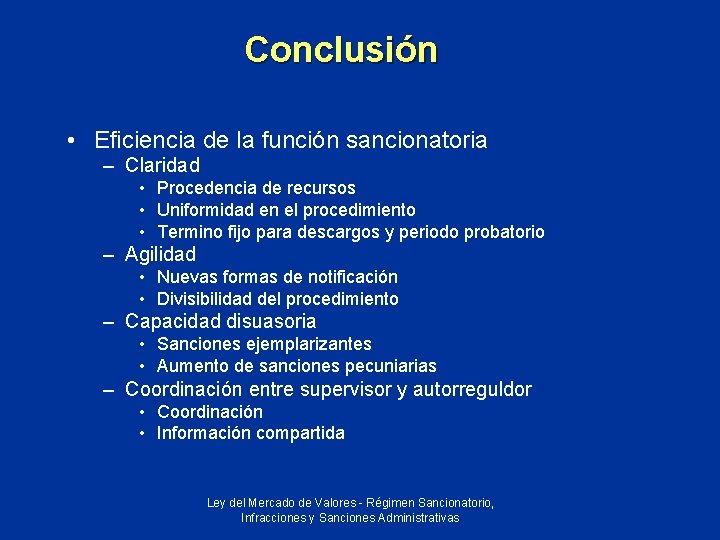 Conclusión

• Eficiencia de la función sancionatoria
– Claridad
• Procedencia de recursos
• Uniformidad en el procedimiento
• Termino fijo para descargos y periodo probatorio
– Agilidad
• Nuevas formas de notificación
• Divisibilidad del procedimiento
– Capacidad disuasoria
• Sanciones ejemplarizantes
• Aumento de sanciones pecuniarias
– Coordinación entre supervisor y autorreguldor
• Coordinación
• Información compartida

Ley del Mercado de Valores - Régimen Sancionatorio, Infracciones y Sanciones Administrativas